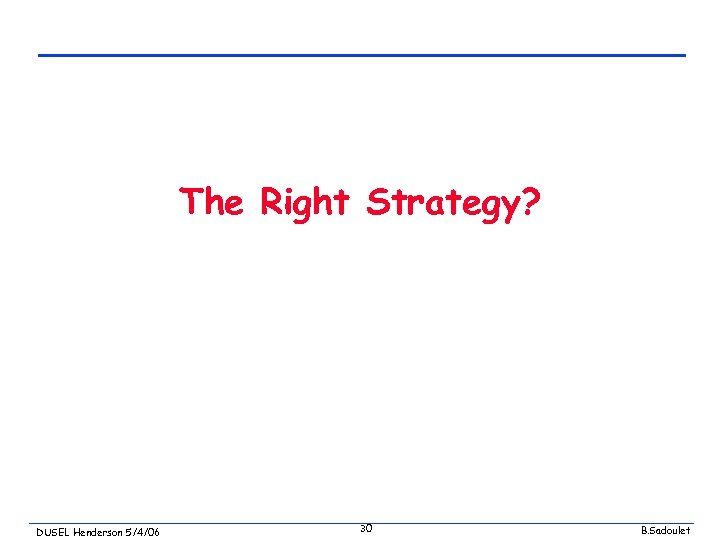 The Right Strategy?

DUSEL Henderson 5/4/06

30

B.Sadoulet